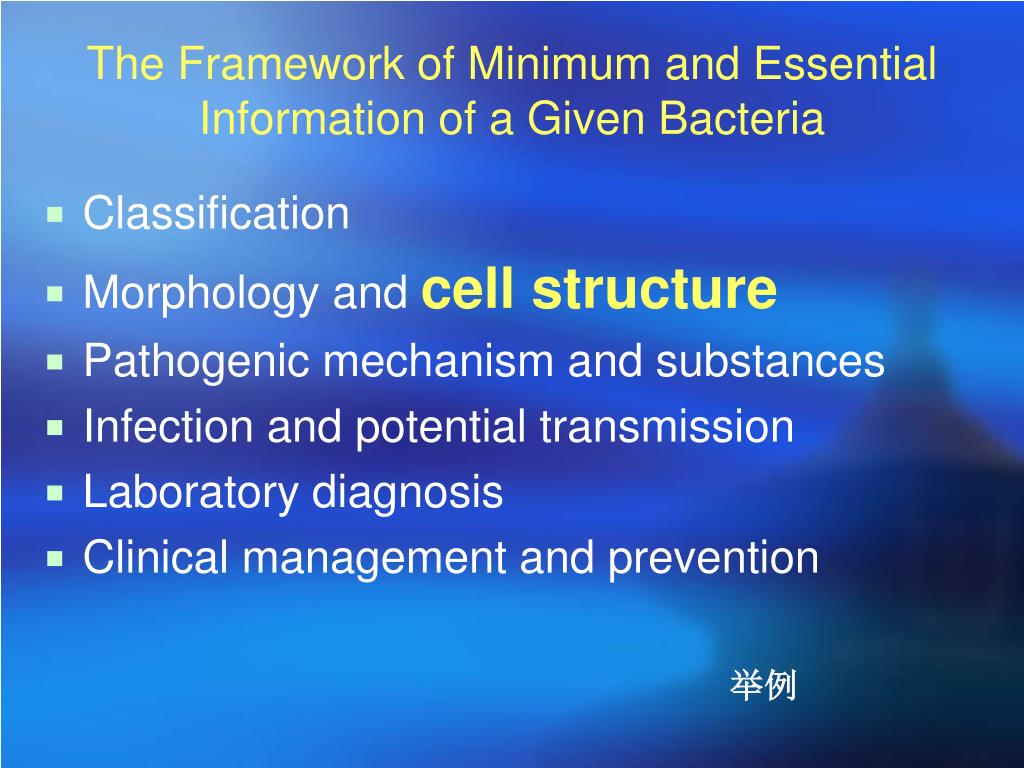 The Framework of Minimum and Essential Information of a Given Bacteria

- Classification
- Morphology and cell structure
- Pathogenic mechanism and substances
- Infection and potential transmission
- Laboratory diagnosis
- Clinical management and prevention

举例